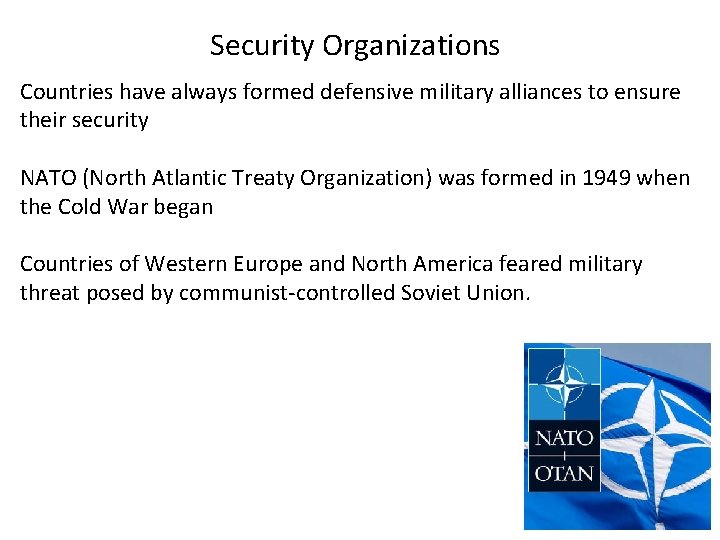 Security Organizations

Countries have always formed defensive military alliances to ensure their security

NATO (North Atlantic Treaty Organization) was formed in 1949 when the Cold War began

Countries of Western Europe and North America feared military threat posed by communist-controlled Soviet Union.

NATO
OTAN